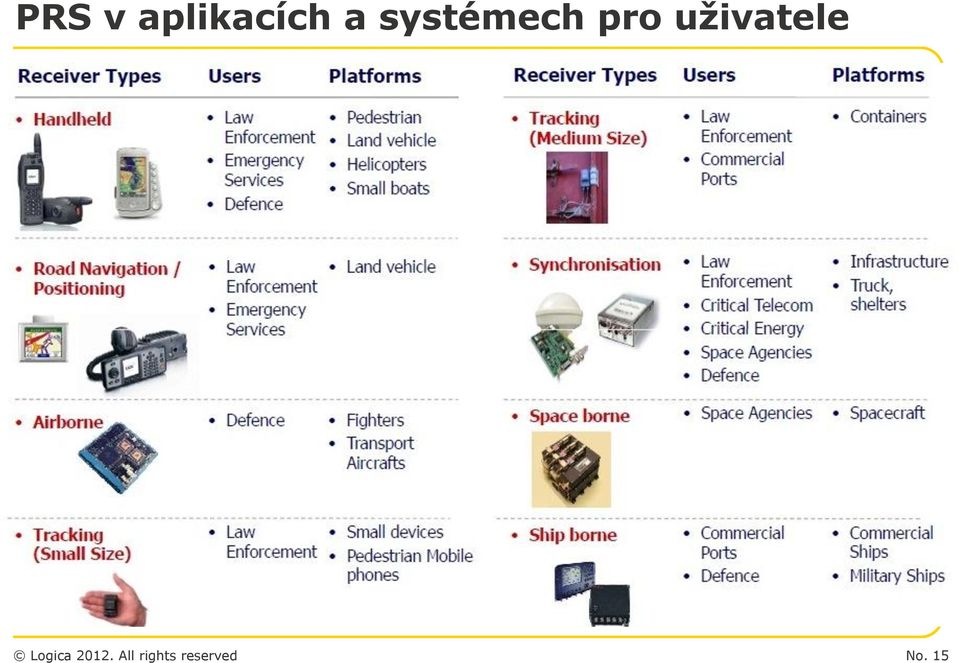 PRS v aplikacích a systémech pro uživatele

| Receiver Types | Users | Platforms |
|---|---|---|
| • Handheld | • Law Enforcement • Emergency Services • Defence | • Pedestrian • Land vehicle • Helicopters • Small boats |
| • Road Navigation / Positioning | • Law Enforcement • Emergency Services | • Land vehicle |
| • Airborne | • Defence | • Fighters • Transport Aircrafts |
| • Tracking (Small Size) | • Law Enforcement | • Small devices • Pedestrian Mobile phones |

| Receiver Types | Users | Platforms |
|---|---|---|
| • Tracking (Medium Size) | • Law Enforcement • Commercial Ports | • Containers |
| • Synchronisation | • Law Enforcement • Critical Telecom • Critical Energy • Space Agencies • Defence | • Infrastructure • Truck, shelters |
| • Space borne | • Space Agencies | • Spacecraft |
| • Ship borne | • Commercial Ports • Defence | • Commercial Ships • Military Ships |

© Logica 2012. All rights reserved

No. 15